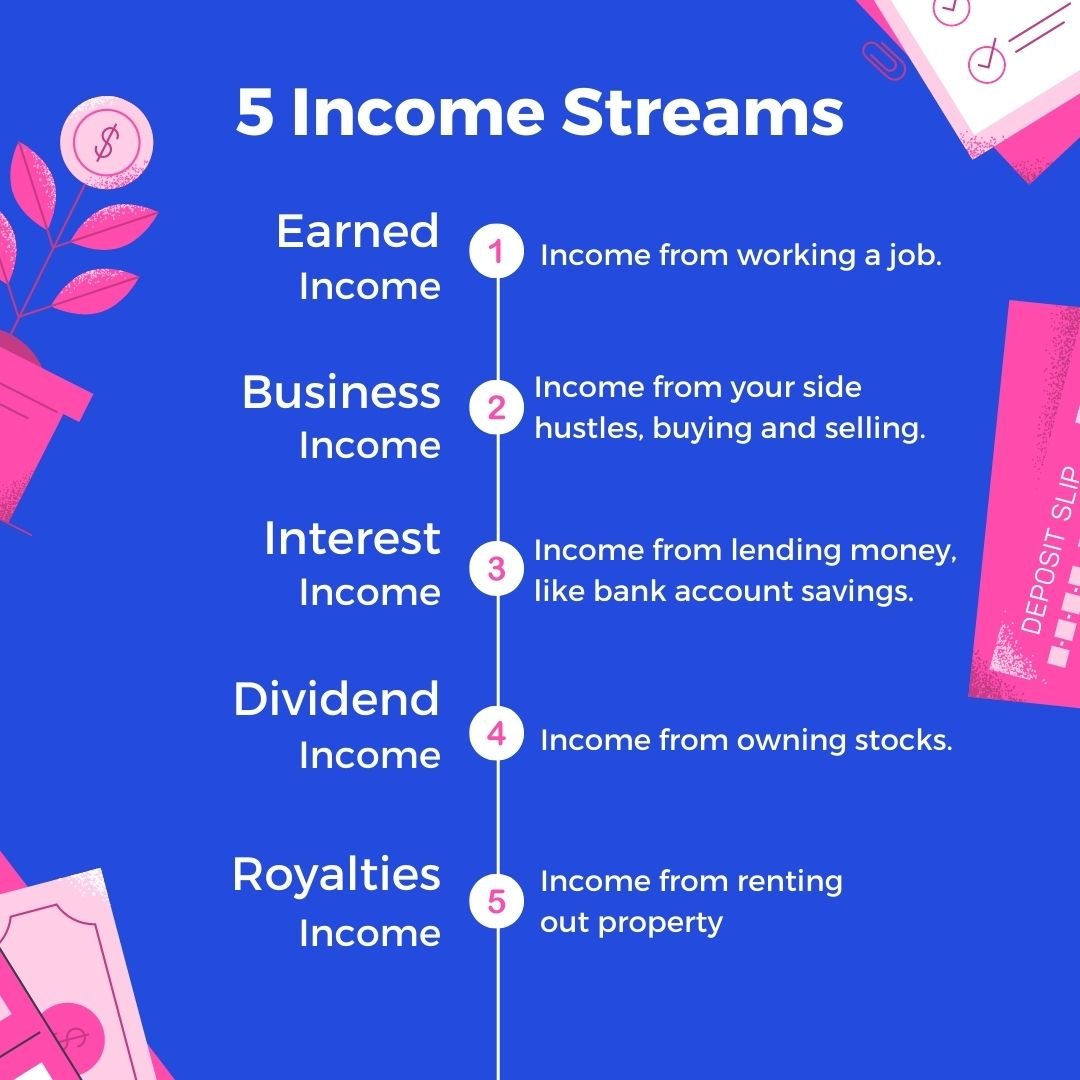 5 Income Streams

Earned Income
1
Income from working a job.

Business Income
2
Income from your side hustles, buying and selling.

Interest Income
3
Income from lending money, like bank account savings.

Dividend Income
4
Income from owning stocks.

Royalties Income
5
Income from renting out property

DEPOSIT SLIP